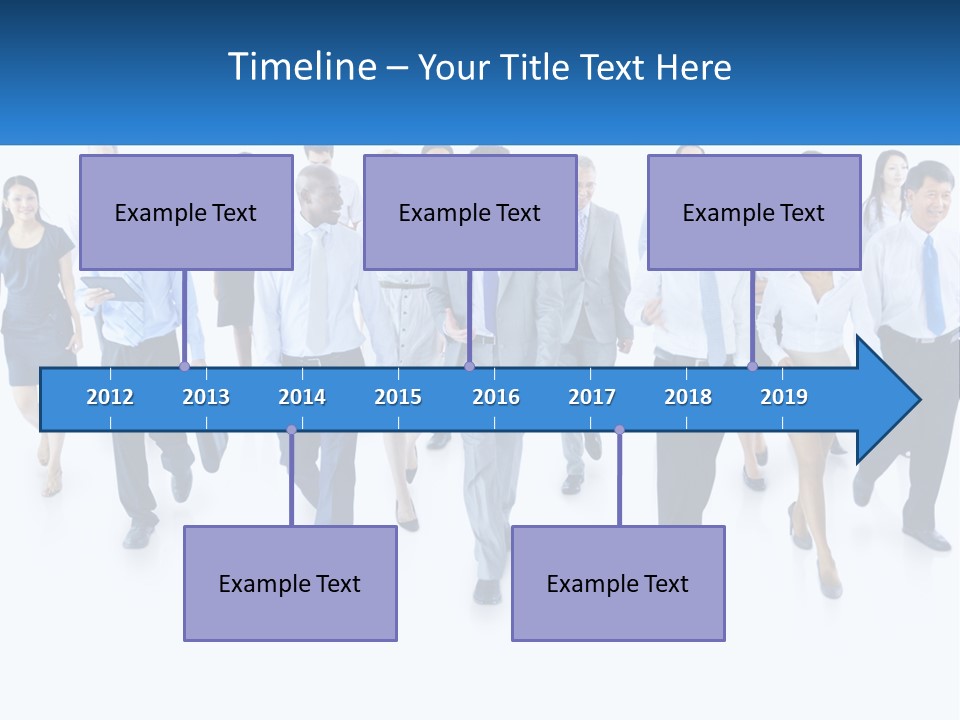 Timeline – Your Title Text Here

Example Text

Example Text

Example Text

2012 2013 2014 2015 2016 2017 2018 2019

Example Text

Example Text